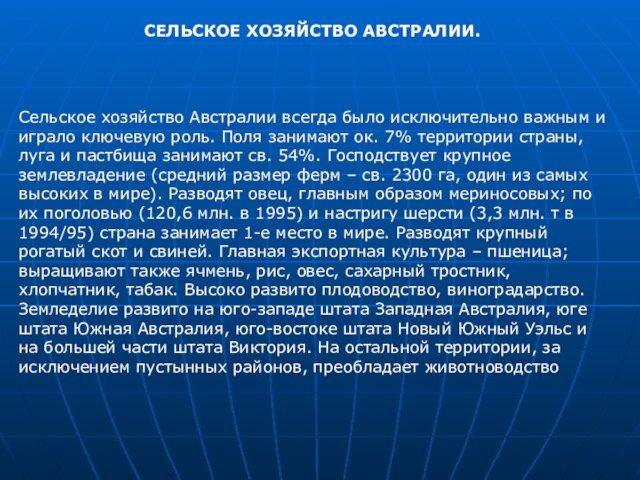 СЕЛЬСКОЕ ХОЗЯЙСТВО АВСТРАЛИИ.

Сельское хозяйство Австралии всегда было исключительно важным и играло ключевую роль. Поля занимают ок. 7% территории страны, луга и пастбища занимают св. 54%. Господствует крупное землевладение (средний размер ферм – св. 2300 га, один из самых высоких в мире). Разводят овец, главным образом мериносовых; по их поголовью (120,6 млн. в 1995) и настригу шерсти (3,3 млн. т в 1994/95) страна занимает 1-е место в мире. Разводят крупный рогатый скот и свиней. Главная экспортная культура – пшеница; выращивают также ячмень, рис, овес, сахарный тростник, хлопчатник, табак. Высоко развито плодоводство, виноградарство. Земледелие развито на юго-западе штата Западная Австралия, юге штата Южная Австралия, юго-востоке штата Новый Южный Уэльс и на большей части штата Виктория. На остальной территории, за исключением пустынных районов, преобладает животноводство